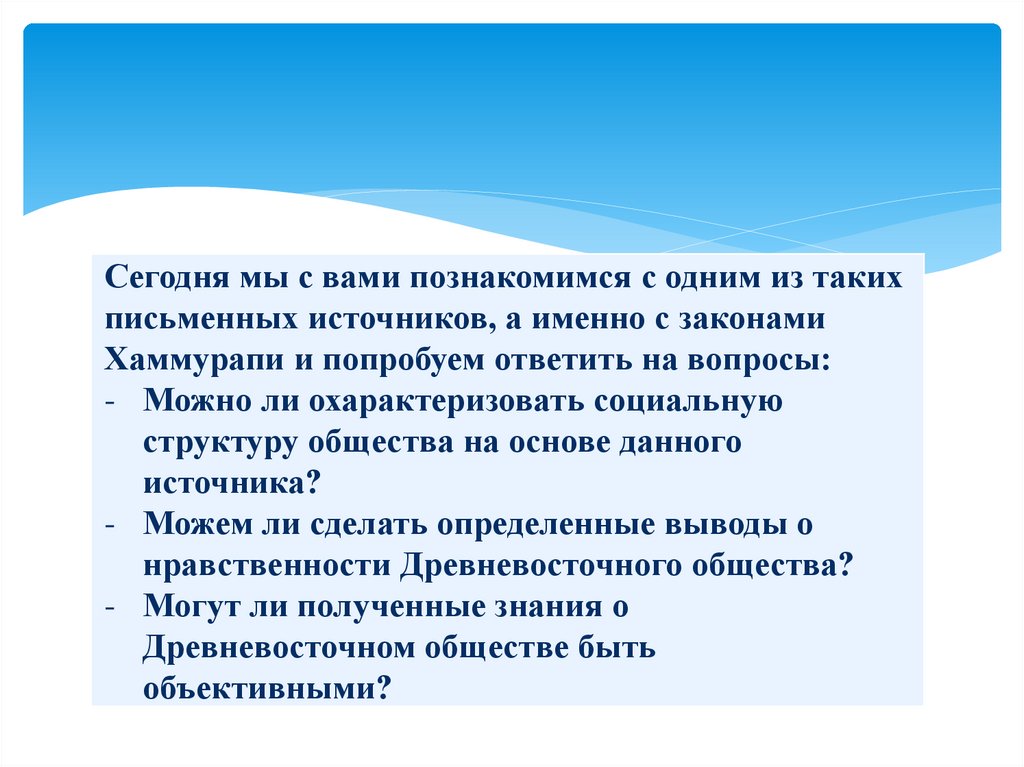 Сегодня мы с вами познакомимся с одним из таких письменных источников, а именно с законами Хаммурапи и попробуем ответить на вопросы:
- Можно ли охарактеризовать социальную структуру общества на основе данного источника?
- Можем ли сделать определенные выводы о нравственности Древневосточного общества?
- Могут ли полученные знания о Древневосточном обществе быть объективными?